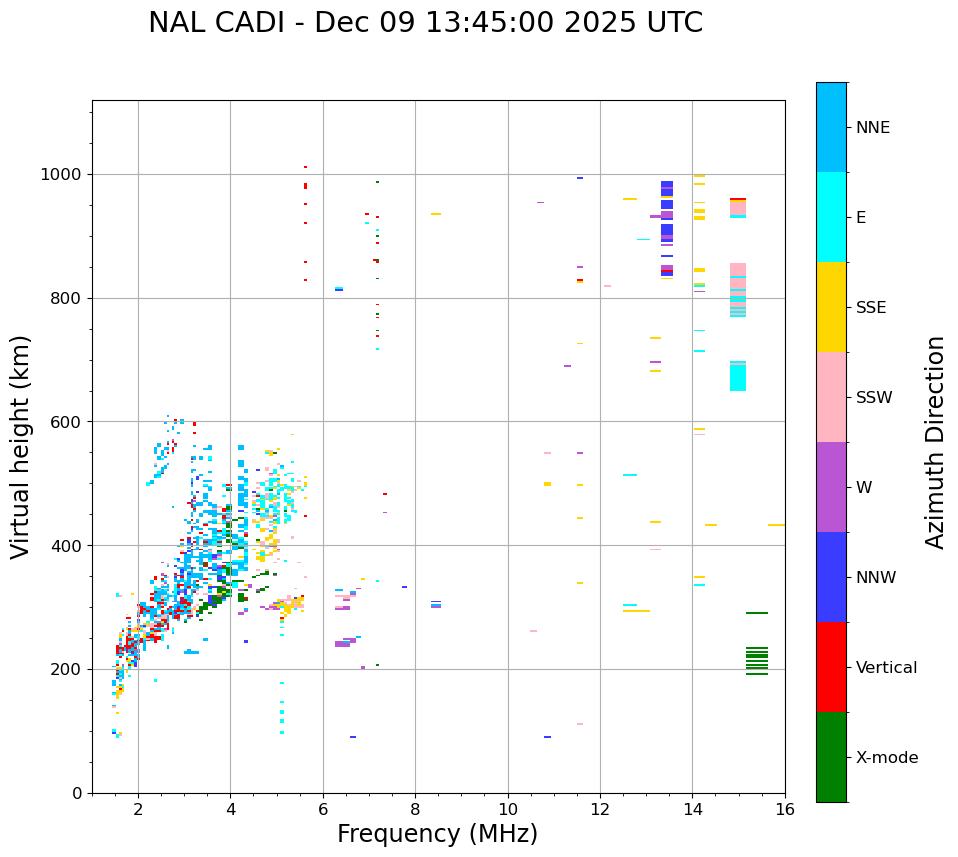 NAL CADI - Dec 09 13:45:00 2025 UTC

Virtual height (km)

1000
800
600
400
200
0

2 4 6 8 10 12 14 16

Frequency (MHz)

NNE
E
SSE
SSW
W
NNW
Vertical
X-mode

Azimuth Direction